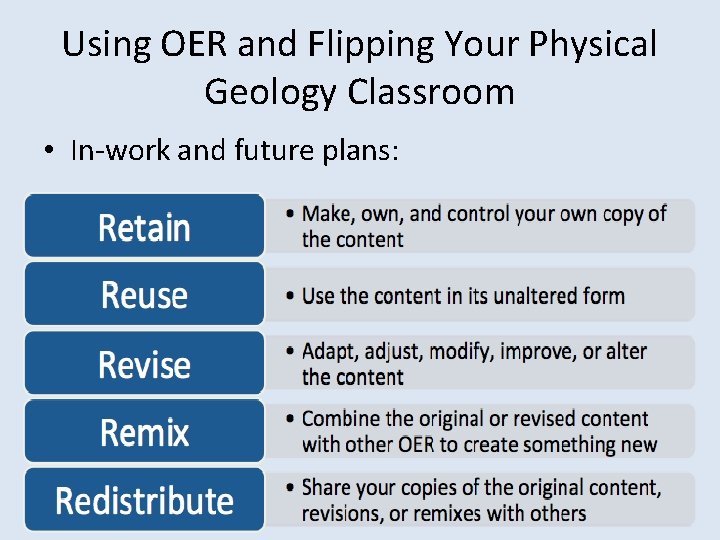 Using OER and Flipping Your Physical Geology Classroom

• In-work and future plans:

Retain
• Make, own, and control your own copy of the content

Reuse
• Use the content in its unaltered form

Revise
• Adapt, adjust, modify, improve, or alter the content

Remix
• Combine the original or revised content with other OER to create something new

Redistribute
• Share your copies of the original content, revisions, or remixes with others